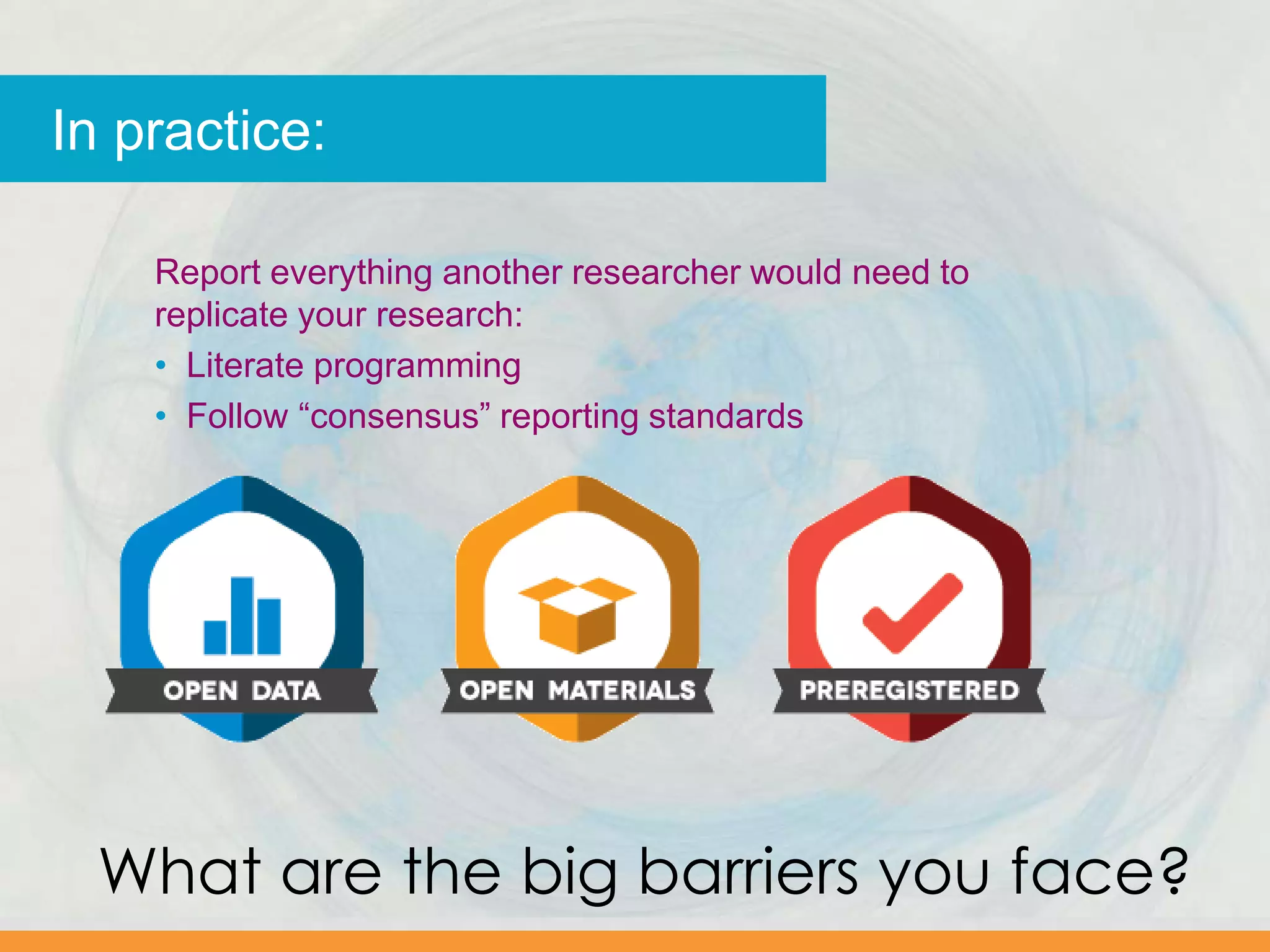 In practice:

Report everything another researcher would need to replicate your research:

• Literate programming
• Follow “consensus” reporting standards

OPEN DATA

OPEN MATERIALS

PREREGISTERED

What are the big barriers you face?